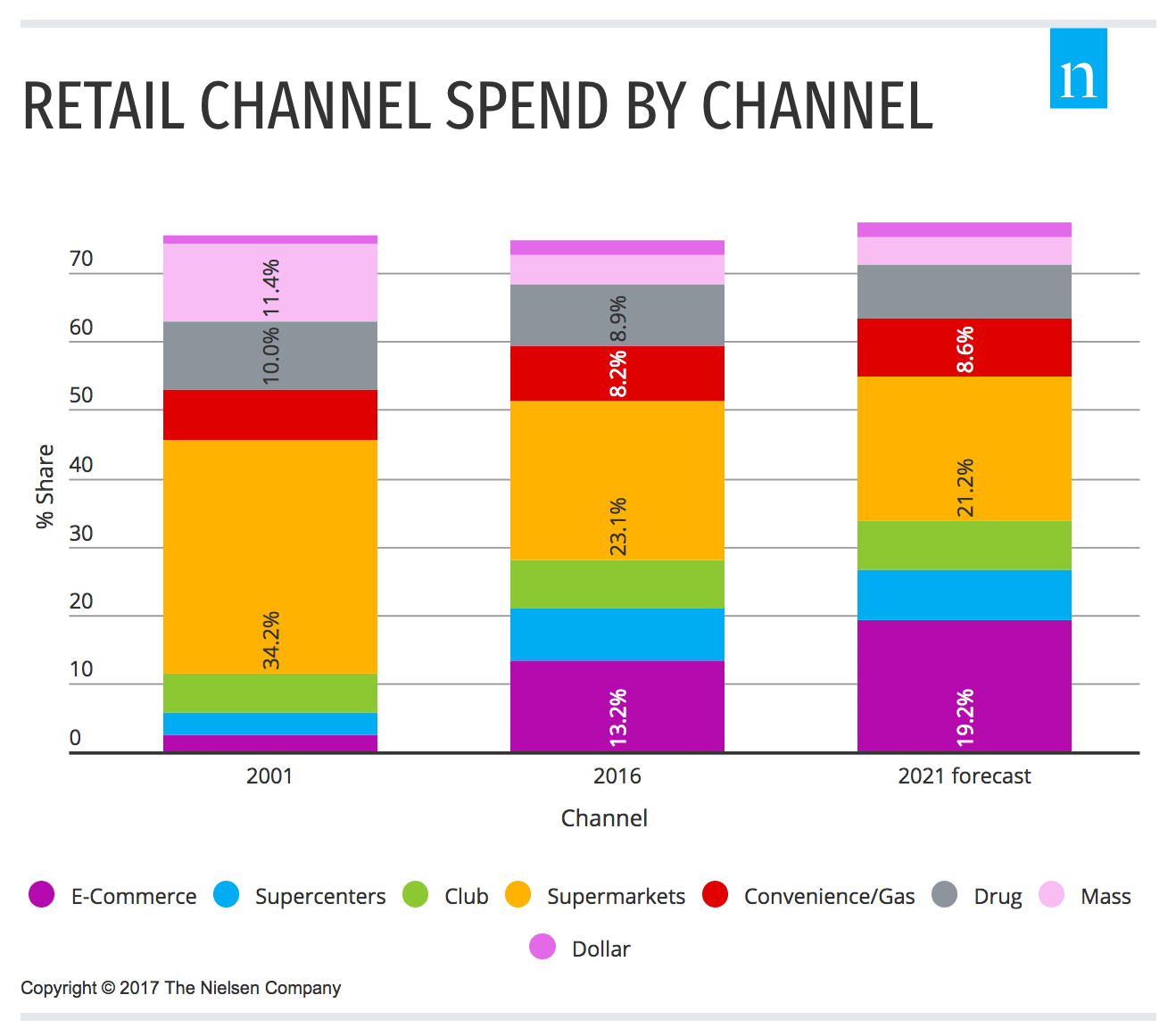 RETAIL CHANNEL SPEND BY CHANNEL

n

% Share

70
60
50
40
30
20
10
0

11.4%
10.0%
34.2%

8.9%
8.2%
23.1%
13.2%

8.6%
21.2%
19.2%

2001
2016
2021 forecast

Channel

E-Commerce
Supercenters
Club
Supermarkets
Convenience/Gas
Drug
Mass
Dollar

Copyright © 2017 The Nielsen Company